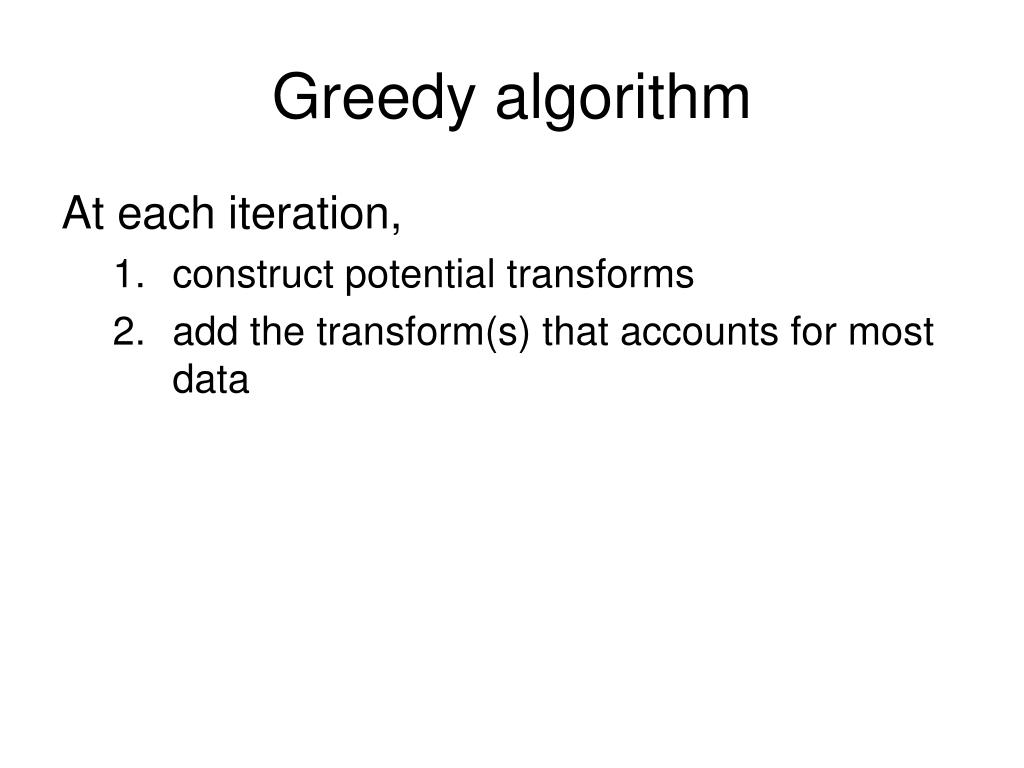 Greedy algorithm

At each iteration,

1. construct potential transforms
2. add the transform(s) that accounts for most data